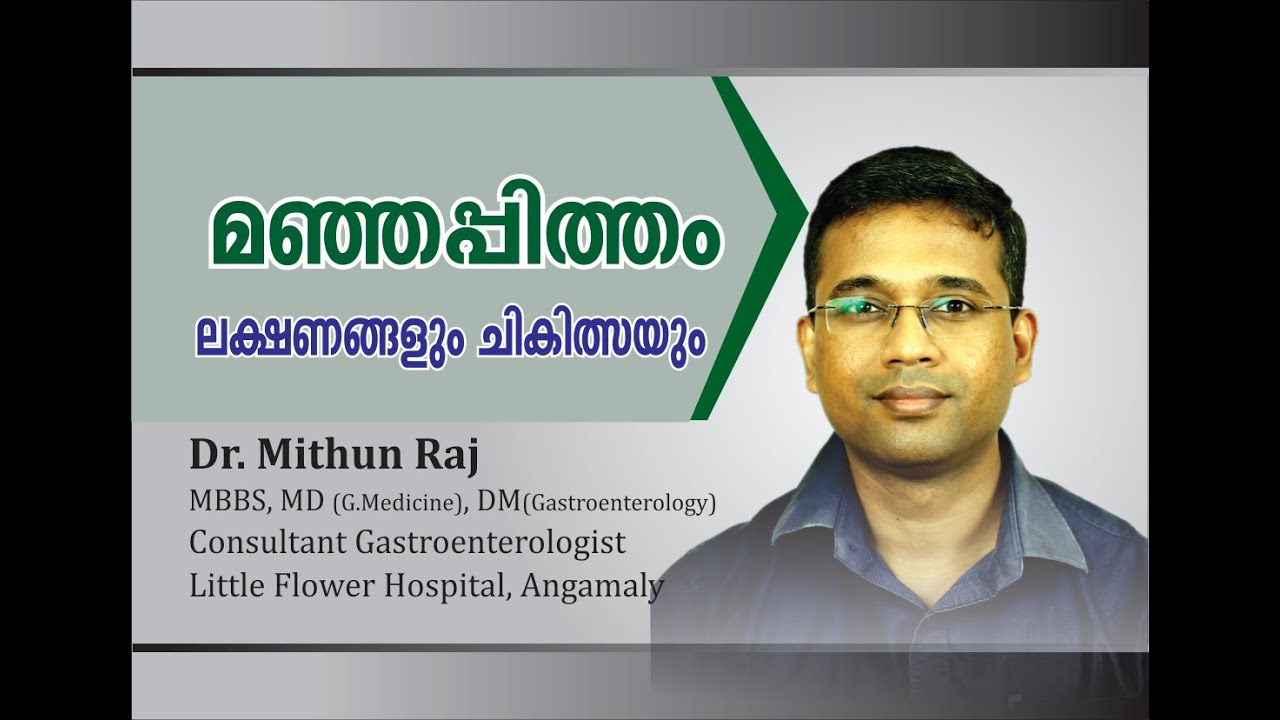 മഞ്ഞപ്പിത്തം

ലക്ഷണങ്ങളും ചികിത്സയും

Dr. Mithun Raj

MBBS, MD (G.Medicine), DM(Gastroenterology)

Consultant Gastroenterologist

Little Flower Hospital, Angamaly